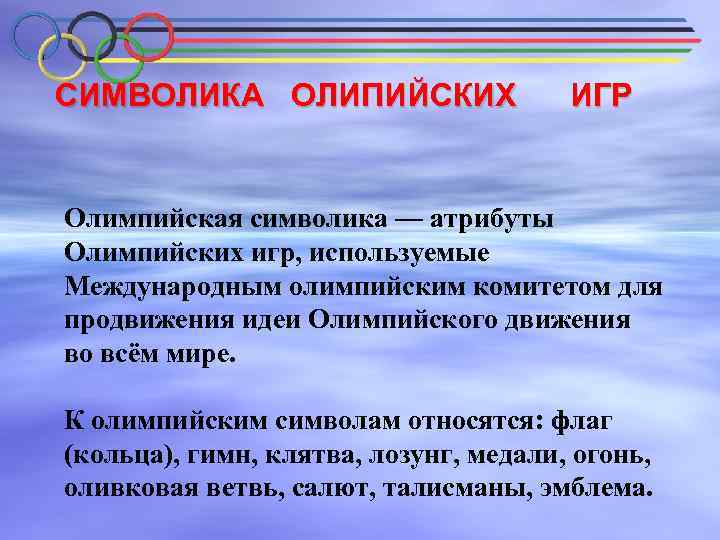 СИМВОЛИКА ОЛИПИЙСКИХ ИГР

Олимпийская символика — атрибуты Олимпийских игр, используемые Международным олимпийским комитетом для продвижения идеи Олимпийского движения во всём мире.

К олимпийским символам относятся: флаг (кольца), гимн, клятва, лозунг, медали, огонь, оливковая ветвь, салют, талисманы, эмблема.